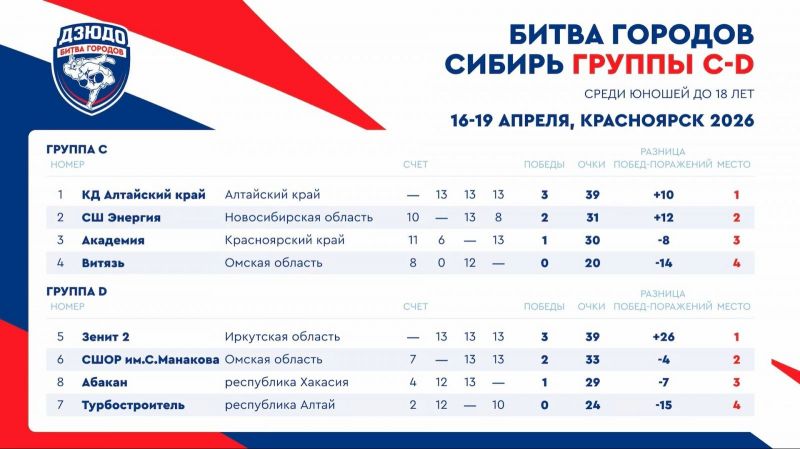 ДЗЮДО
БИТВА ГОРОДОВ

БИТВА ГОРОДОВ
СИБИРЬ ГРУППЫ C-D
СРЕДИ ЮНОШЕЙ ДО 18 ЛЕТ
16-19 АПРЕЛЯ, КРАСНОЯРСК 2026

ГРУППА C

| НОМЕР | | | СЧЕТ | | | | ПОБЕДЫ | ОЧКИ | РАЗНИЦА ПОБЕД-ПОРАЖЕНИЙ | МЕСТО |
|---|---|---|---|---|---|---|---|---|---|---|
| 1 | КД Алтайский край | Алтайский край | — | 13 | 13 | 13 | 3 | 39 | +10 | 1 |
| 2 | СШ Энергия | Новосибирская область | 10 | — | 13 | 8 | 2 | 31 | +12 | 2 |
| 3 | Академия | Красноярский край | 11 | 6 | — | 13 | 1 | 30 | -8 | 3 |
| 4 | Витязь | Омская область | 8 | 0 | 12 | — | 0 | 20 | -14 | 4 |

ГРУППА D

| НОМЕР | | | СЧЕТ | | | | ПОБЕДЫ | ОЧКИ | РАЗНИЦА ПОБЕД-ПОРАЖЕНИЙ | МЕСТО |
|---|---|---|---|---|---|---|---|---|---|---|
| 5 | Зенит 2 | Иркутская область | — | 13 | 13 | 13 | 3 | 39 | +26 | 1 |
| 6 | СШОР им.С.Манакова | Омская область | 7 | — | 13 | 13 | 2 | 33 | -4 | 2 |
| 8 | Абакан | республика Хакасия | 4 | 12 | 13 | — | 1 | 29 | -7 | 3 |
| 7 | Турбостроитель | республика Алтай | 2 | 12 | — | 10 | 0 | 24 | -15 | 4 |